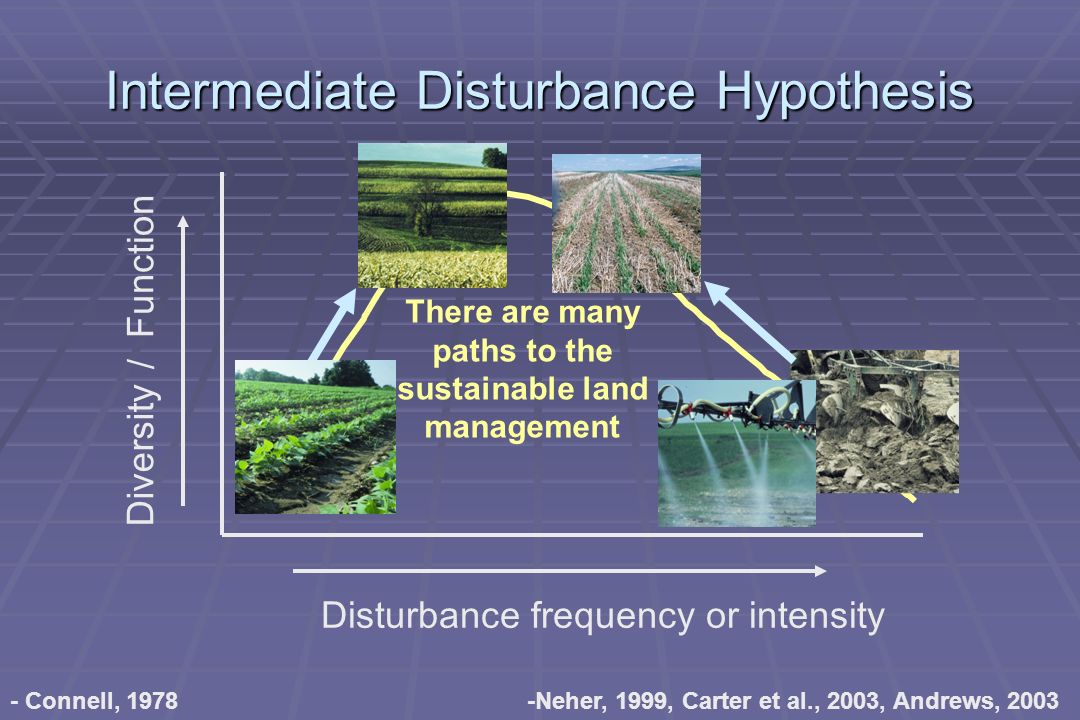 Intermediate Disturbance Hypothesis

Diversity / Function

There are many paths to the sustainable land management

Disturbance frequency or intensity

- Connell, 1978

-Neher, 1999, Carter et al., 2003, Andrews, 2003